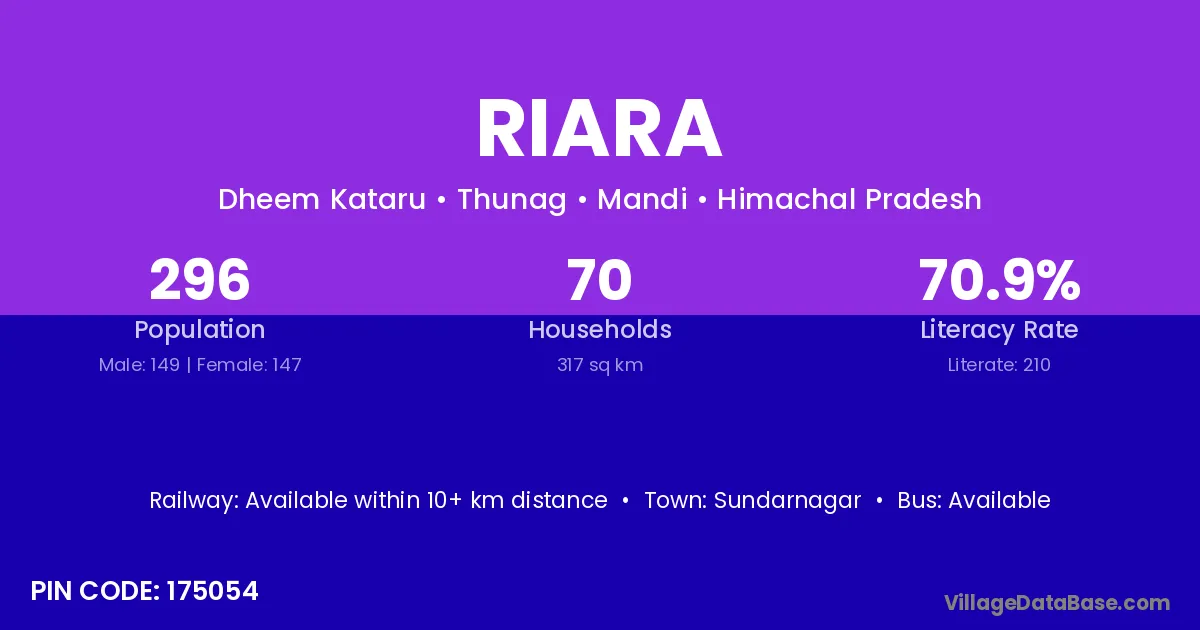 RIARA

Dheem Kataru • Thunag • Mandi • Himachal Pradesh

296
Population
Male: 149 | Female: 147

70
Households
317 sq km

70.9%
Literacy Rate
Literate: 210

Railway: Available within 10+ km distance • Town: Sundarnagar • Bus: Available

PIN CODE: 175054

VillageDataBase.com